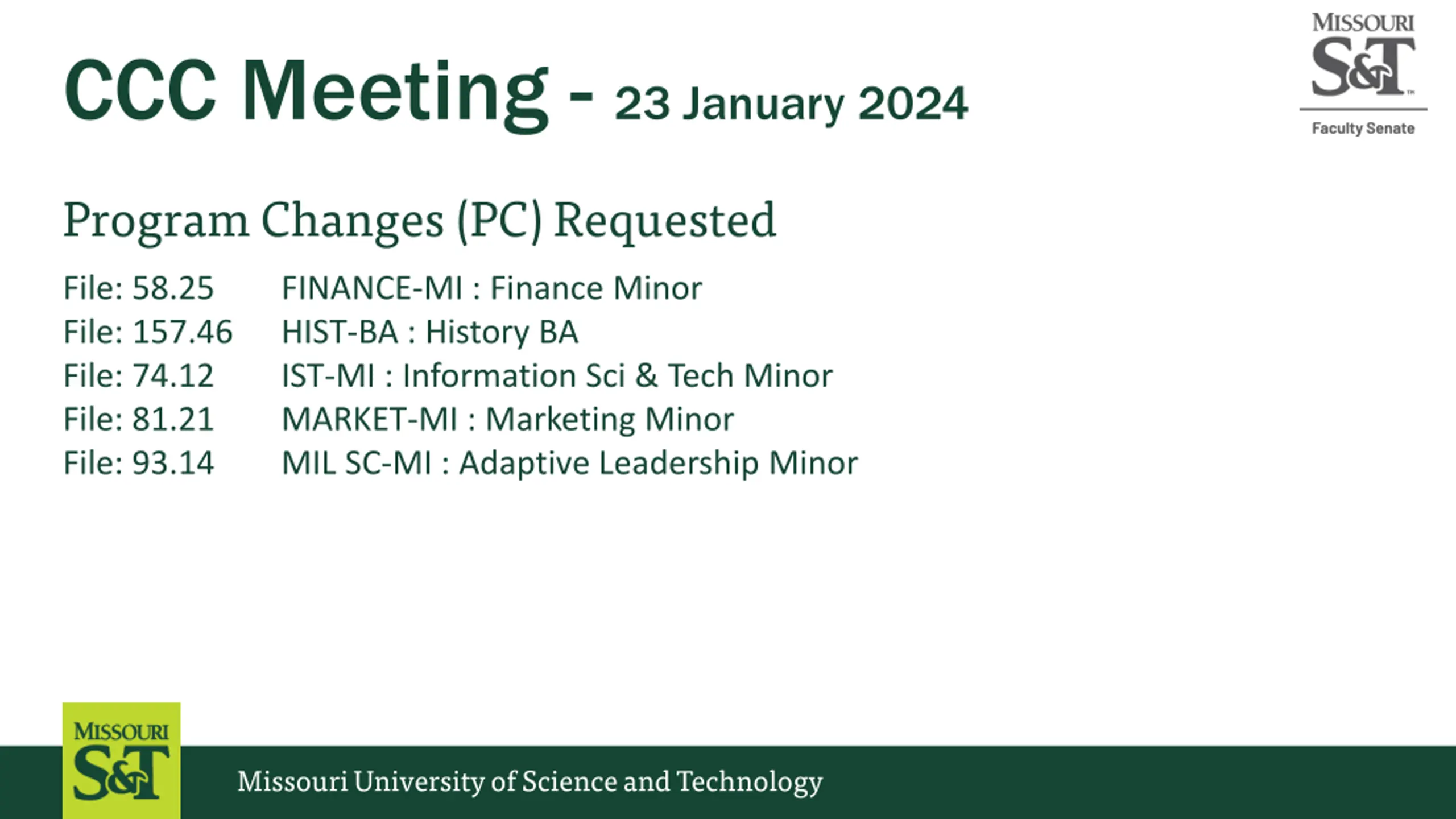 CCC Meeting - 23 January 2024

MISSOURI S&T Faculty Senate

Program Changes (PC) Requested

File: 58.25 FINANCE-MI : Finance Minor
File: 157.46 HIST-BA : History BA
File: 74.12 IST-MI : Information Sci & Tech Minor
File: 81.21 MARKET-MI : Marketing Minor
File: 93.14 MIL SC-MI : Adaptive Leadership Minor

MISSOURI S&T

Missouri University of Science and Technology